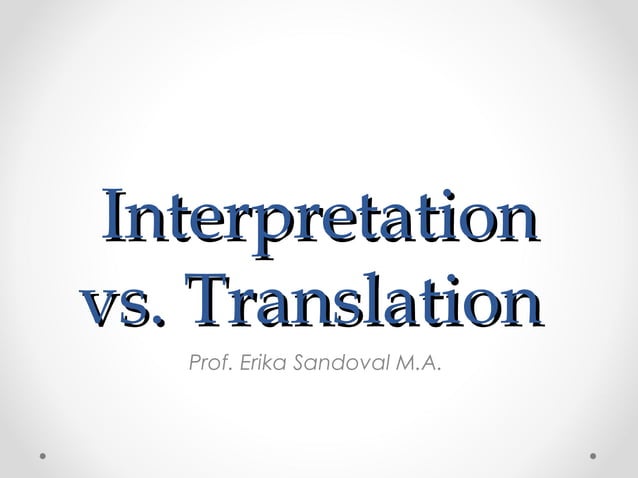 Interpretation vs. Translation

Prof. Erika Sandoval M.A.